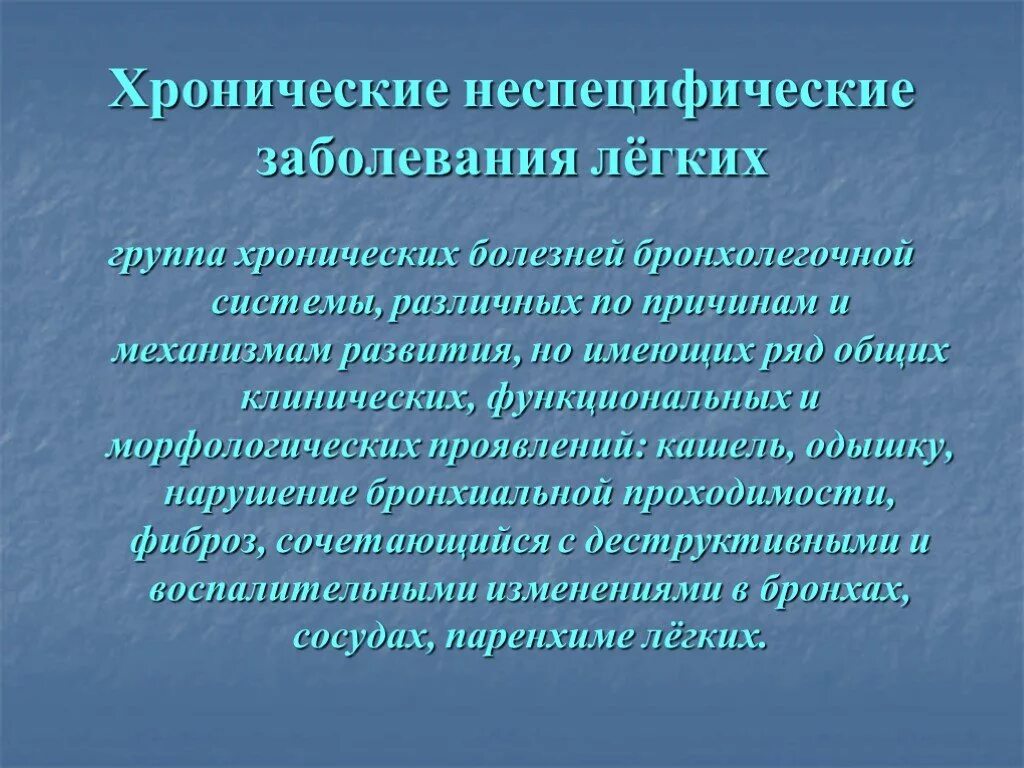 Хронические неспецифические заболевания лёгких

группа хронических болезней бронхолегочной системы, различных по причинам и механизмам развития, но имеющих ряд общих клинических, функциональных и морфологических проявлений: кашель, одышку, нарушение бронхиальной проходимости, фиброз, сочетающийся с деструктивными и воспалительными изменениями в бронхах, сосудах, паренхиме лёгких.